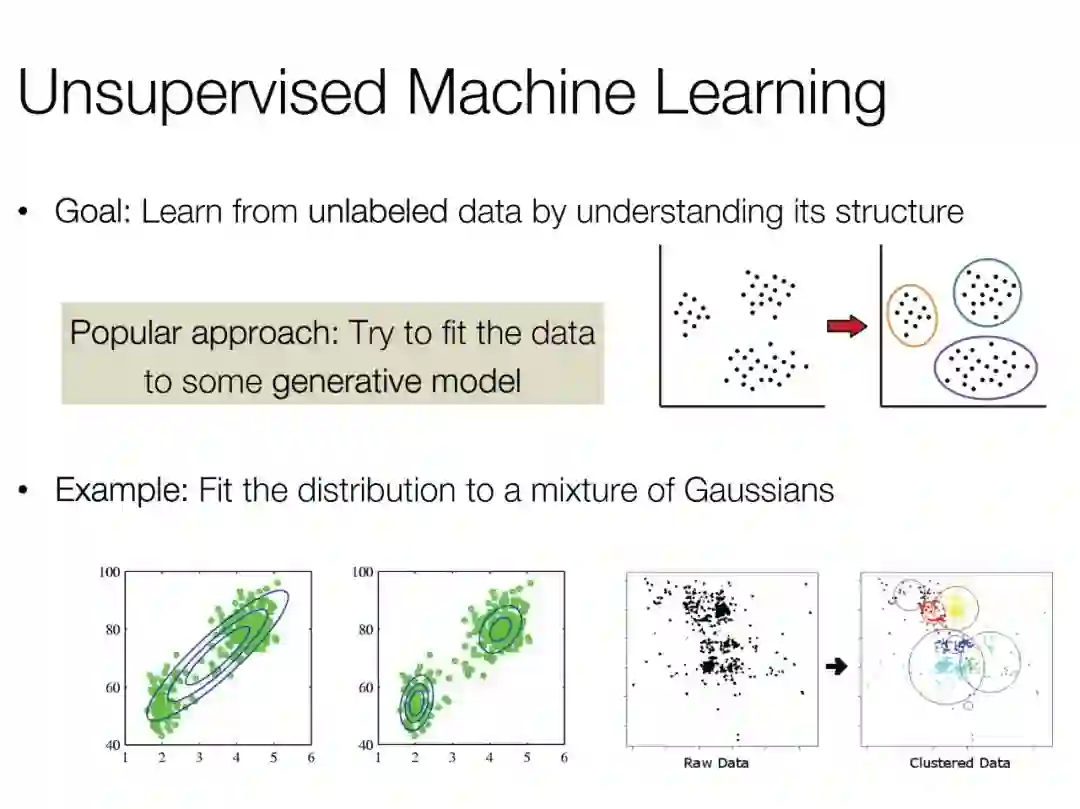 Unsupervised Machine Learning

• Goal: Learn from unlabeled data by understanding its structure

Popular approach: Try to fit the data to some generative model

• Example: Fit the distribution to a mixture of Gaussians

100
80
60
40
1 2 3 4 5 6

100
80
60
40
1 2 3 4 5 6

Raw Data

Clustered Data